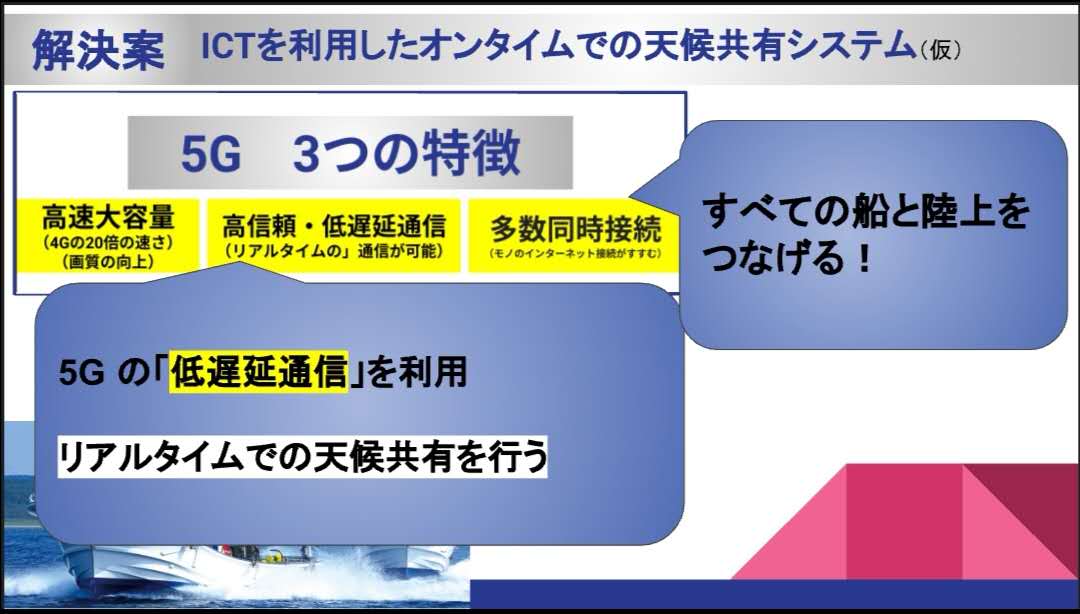 解決案　ICTを利用したオンタイムでの天候共有システム（仮）

5G　3つの特徴

高速大容量
（4Gの20倍の速さ）
（画質の向上）

高信頼・低遅延通信
（リアルタイムの」通信が可能）

多数同時接続
（モノのインターネット接続がすすむ）

すべての船と陸上をつなげる！

5G の「低遅延通信」を利用

リアルタイムでの天候共有を行う